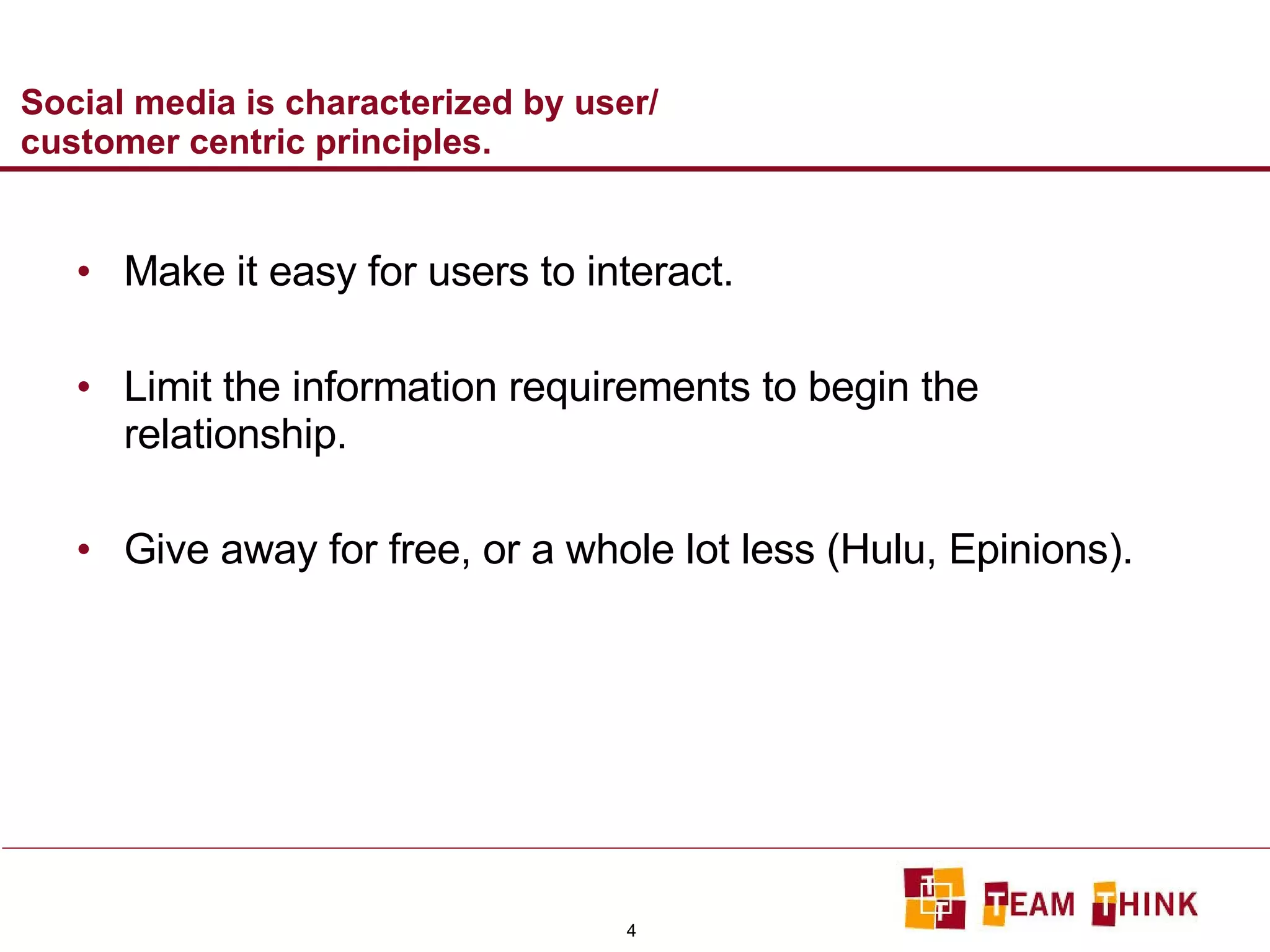 Social media is characterized by user/ customer centric principles.

• Make it easy for users to interact.

• Limit the information requirements to begin the relationship.

• Give away for free, or a whole lot less (Hulu, Epinions).

4

TEAM THINK